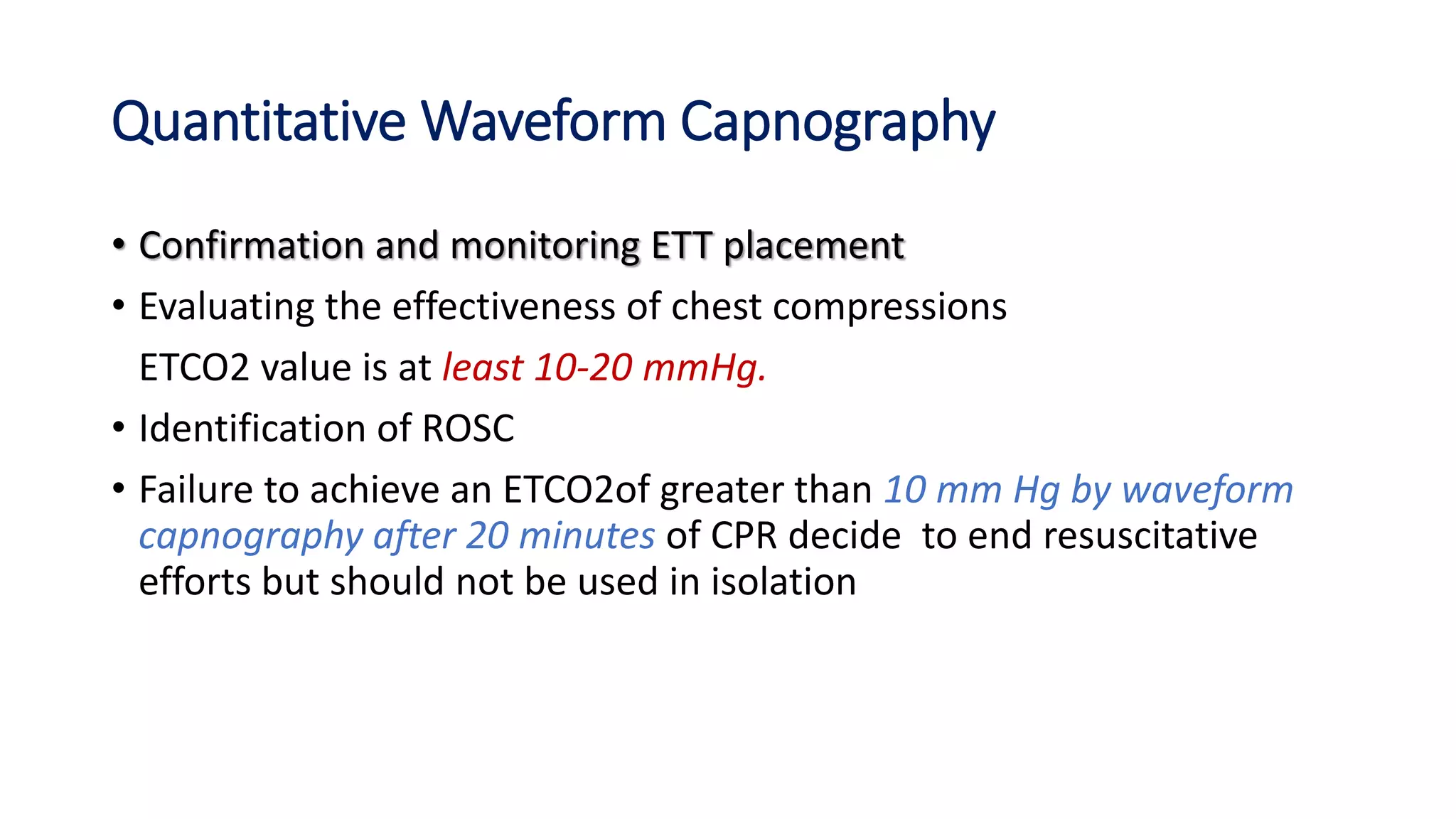 Quantitative Waveform Capnography

• Confirmation and monitoring ETT placement

• Evaluating the effectiveness of chest compressions

ETCO2 value is at least 10-20 mmHg.

• Identification of ROSC

• Failure to achieve an ETCO2of greater than 10 mm Hg by waveform capnography after 20 minutes of CPR decide  to end resuscitative efforts but should not be used in isolation